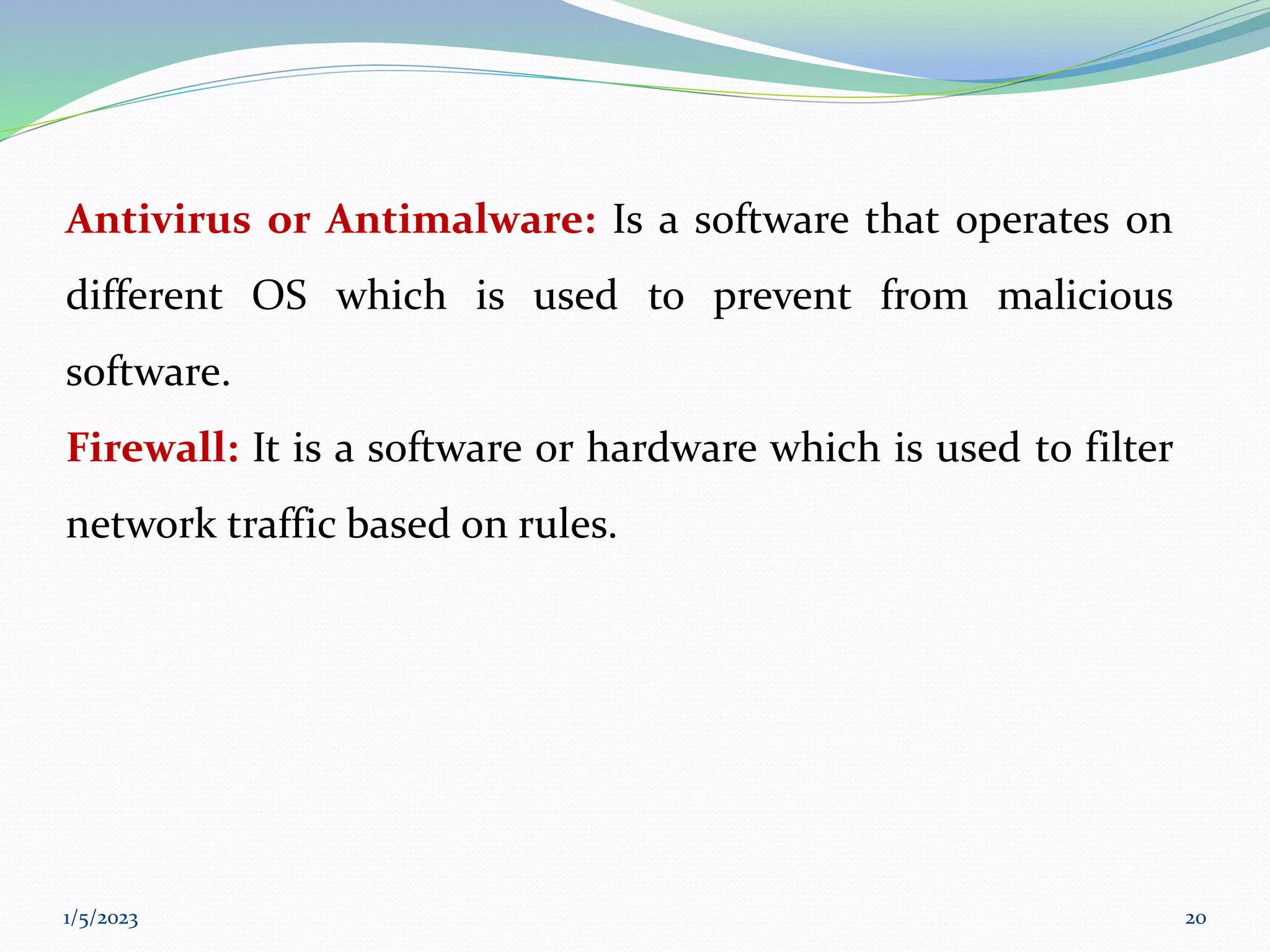 Antivirus or Antimalware: Is a software that operates on different OS which is used to prevent from malicious software.

Firewall: It is a software or hardware which is used to filter network traffic based on rules.

1/5/2023

20